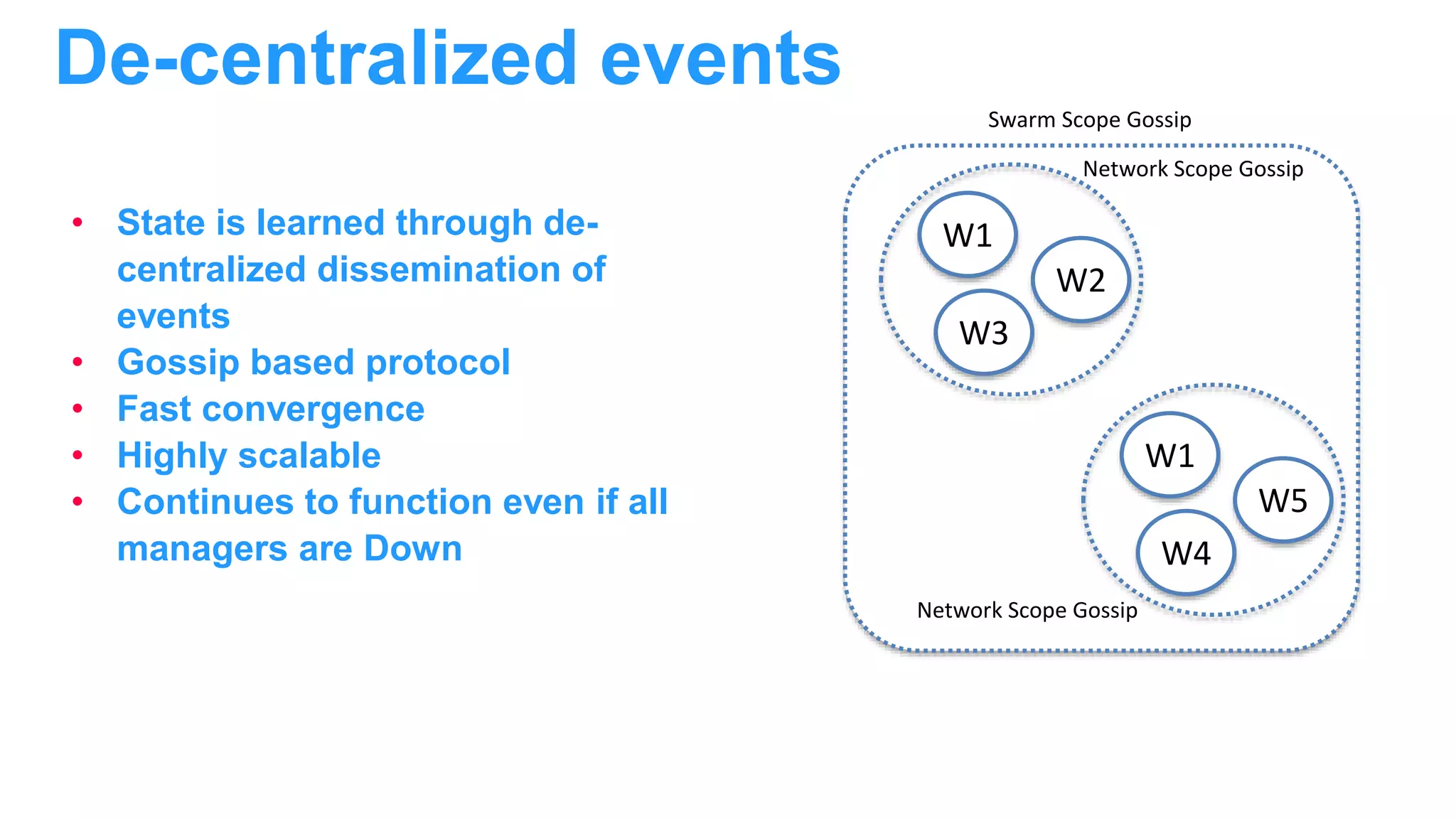 De-centralized events

• State is learned through de-centralized dissemination of events
• Gossip based protocol
• Fast convergence
• Highly scalable
• Continues to function even if all managers are Down

Swarm Scope Gossip

Network Scope Gossip

W1
W2
W3

W1
W5
W4

Network Scope Gossip